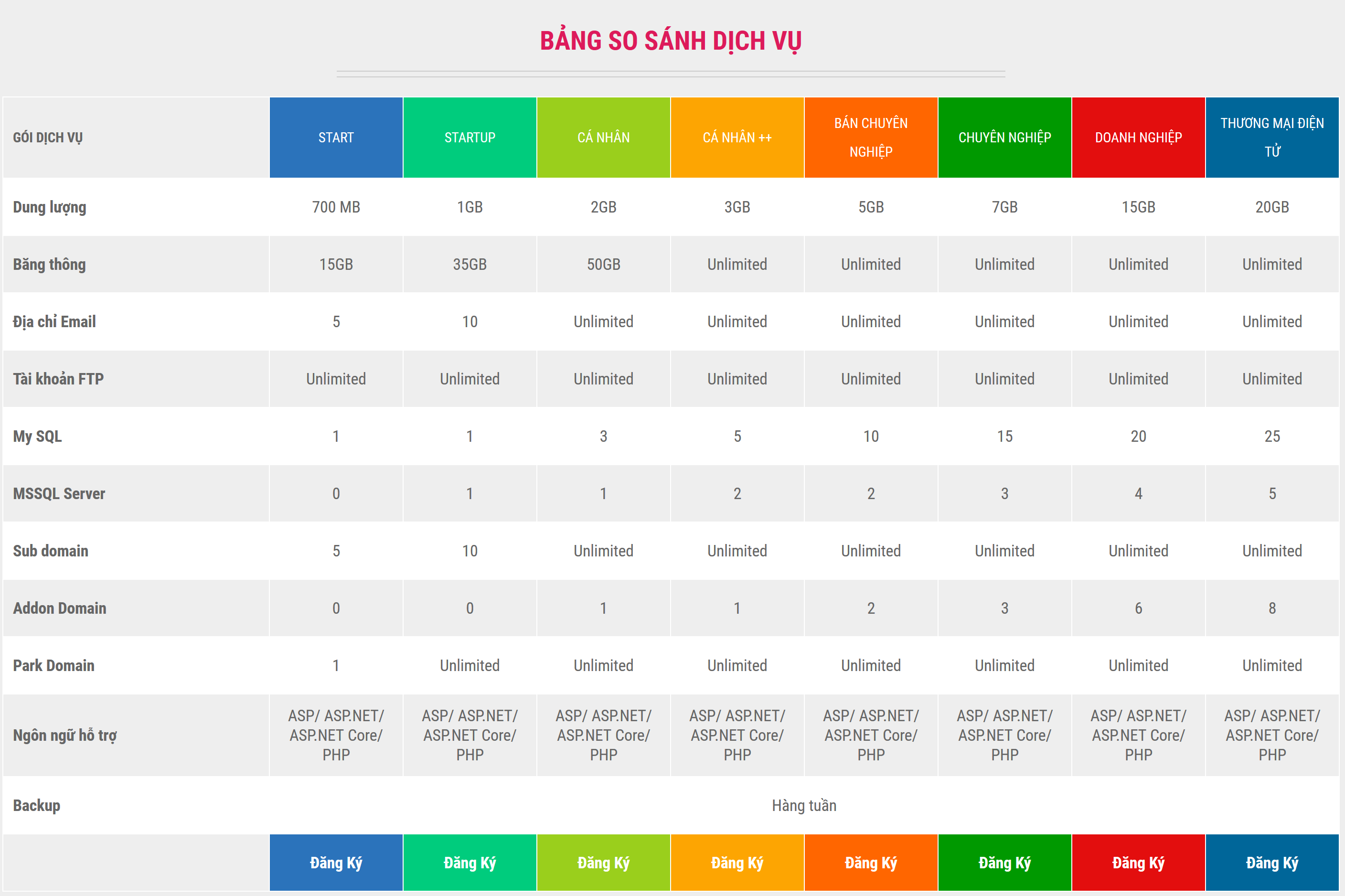 BẢNG SO SÁNH DỊCH VỤ

| GÓI DỊCH VỤ | START | STARTUP | CÁ NHÂN | CÁ NHÂN ++ | BÁN CHUYÊN NGHIỆP | CHUYÊN NGHIỆP | DOANH NGHIỆP | THƯƠNG MẠI ĐIỆN TỬ |
|---|---|---|---|---|---|---|---|---|
| Dung lượng | 700 MB | 1GB | 2GB | 3GB | 5GB | 7GB | 15GB | 20GB |
| Băng thông | 15GB | 35GB | 50GB | Unlimited | Unlimited | Unlimited | Unlimited | Unlimited |
| Địa chỉ Email | 5 | 10 | Unlimited | Unlimited | Unlimited | Unlimited | Unlimited | Unlimited |
| Tài khoản FTP | Unlimited | Unlimited | Unlimited | Unlimited | Unlimited | Unlimited | Unlimited | Unlimited |
| My SQL | 1 | 1 | 3 | 5 | 10 | 15 | 20 | 25 |
| MSSQL Server | 0 | 1 | 1 | 2 | 2 | 3 | 4 | 5 |
| Sub domain | 5 | 10 | Unlimited | Unlimited | Unlimited | Unlimited | Unlimited | Unlimited |
| Addon Domain | 0 | 0 | 1 | 1 | 2 | 3 | 6 | 8 |
| Park Domain | 1 | Unlimited | Unlimited | Unlimited | Unlimited | Unlimited | Unlimited | Unlimited |
| Ngôn ngữ hỗ trợ | ASP/ ASP.NET/ ASP.NET Core/ PHP | ASP/ ASP.NET/ ASP.NET Core/ PHP | ASP/ ASP.NET/ ASP.NET Core/ PHP | ASP/ ASP.NET/ ASP.NET Core/ PHP | ASP/ ASP.NET/ ASP.NET Core/ PHP | ASP/ ASP.NET/ ASP.NET Core/ PHP | ASP/ ASP.NET/ ASP.NET Core/ PHP | ASP/ ASP.NET/ ASP.NET Core/ PHP |
| Backup | Hàng tuần | | | | | | | |
| | Đăng Ký | Đăng Ký | Đăng Ký | Đăng Ký | Đăng Ký | Đăng Ký | Đăng Ký | Đăng Ký |